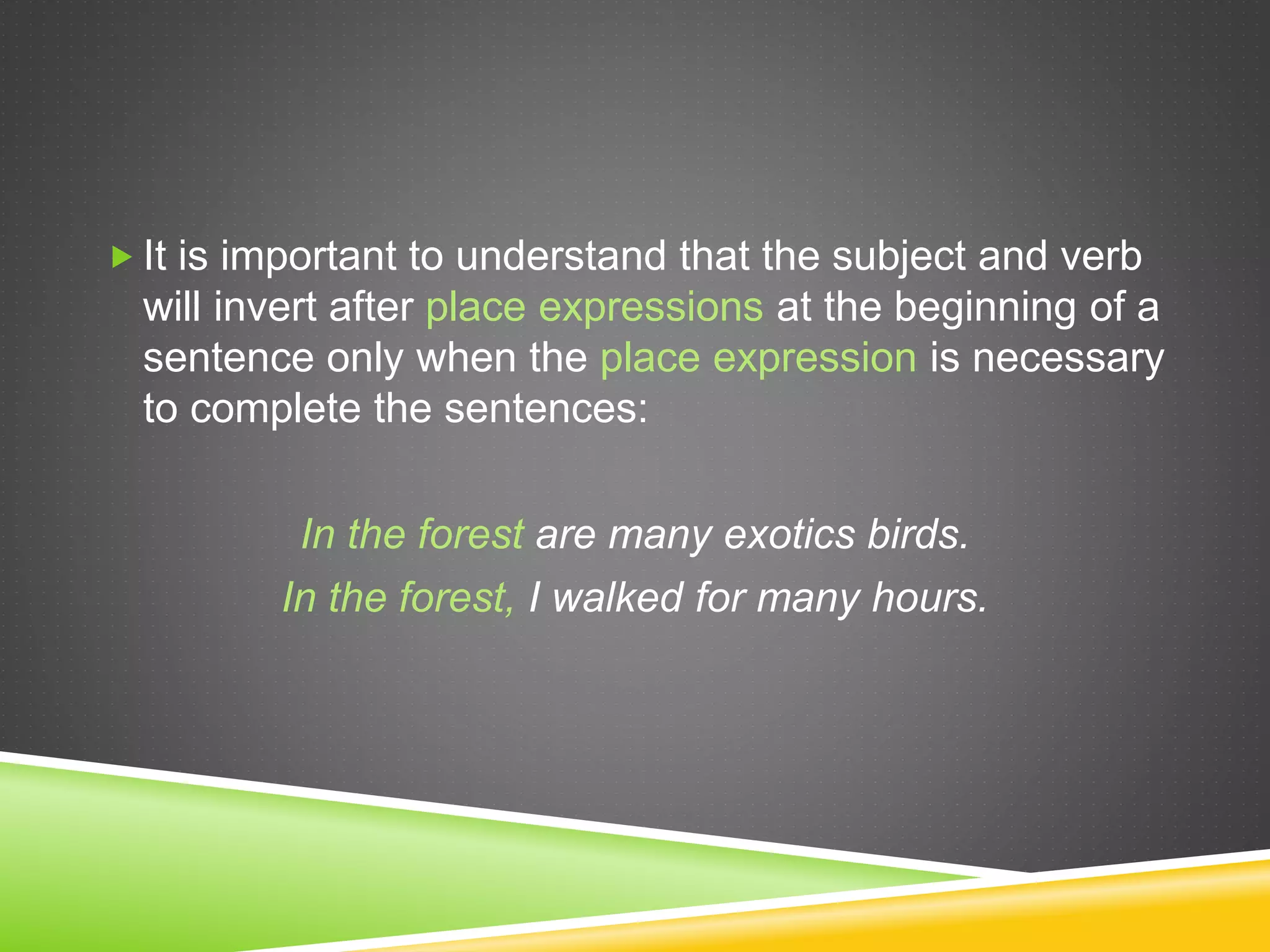 It is important to understand that the subject and verb will invert after place expressions at the beginning of a sentence only when the place expression is necessary to complete the sentences:

In the forest are many exotics birds.

In the forest, I walked for many hours.